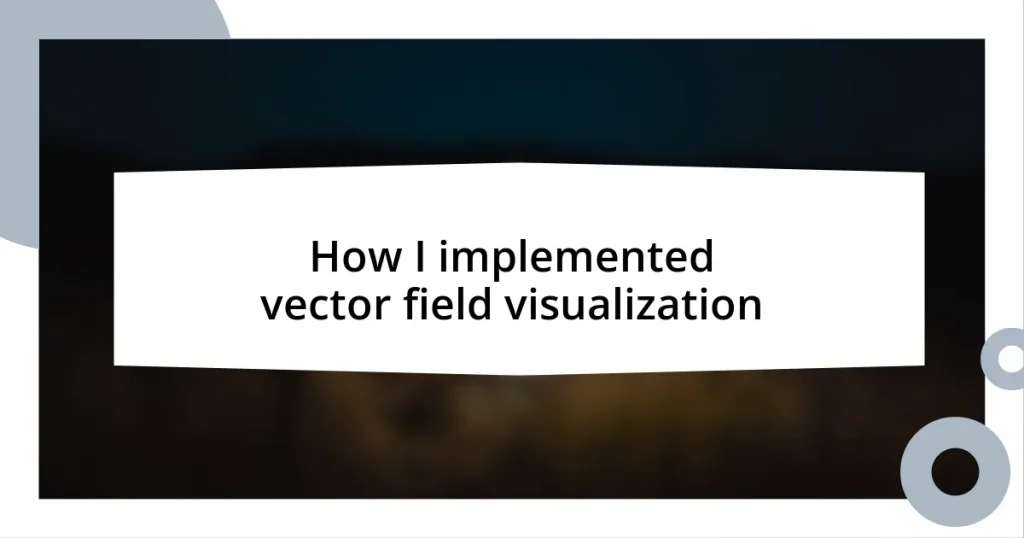 How I implemented vector field visualization